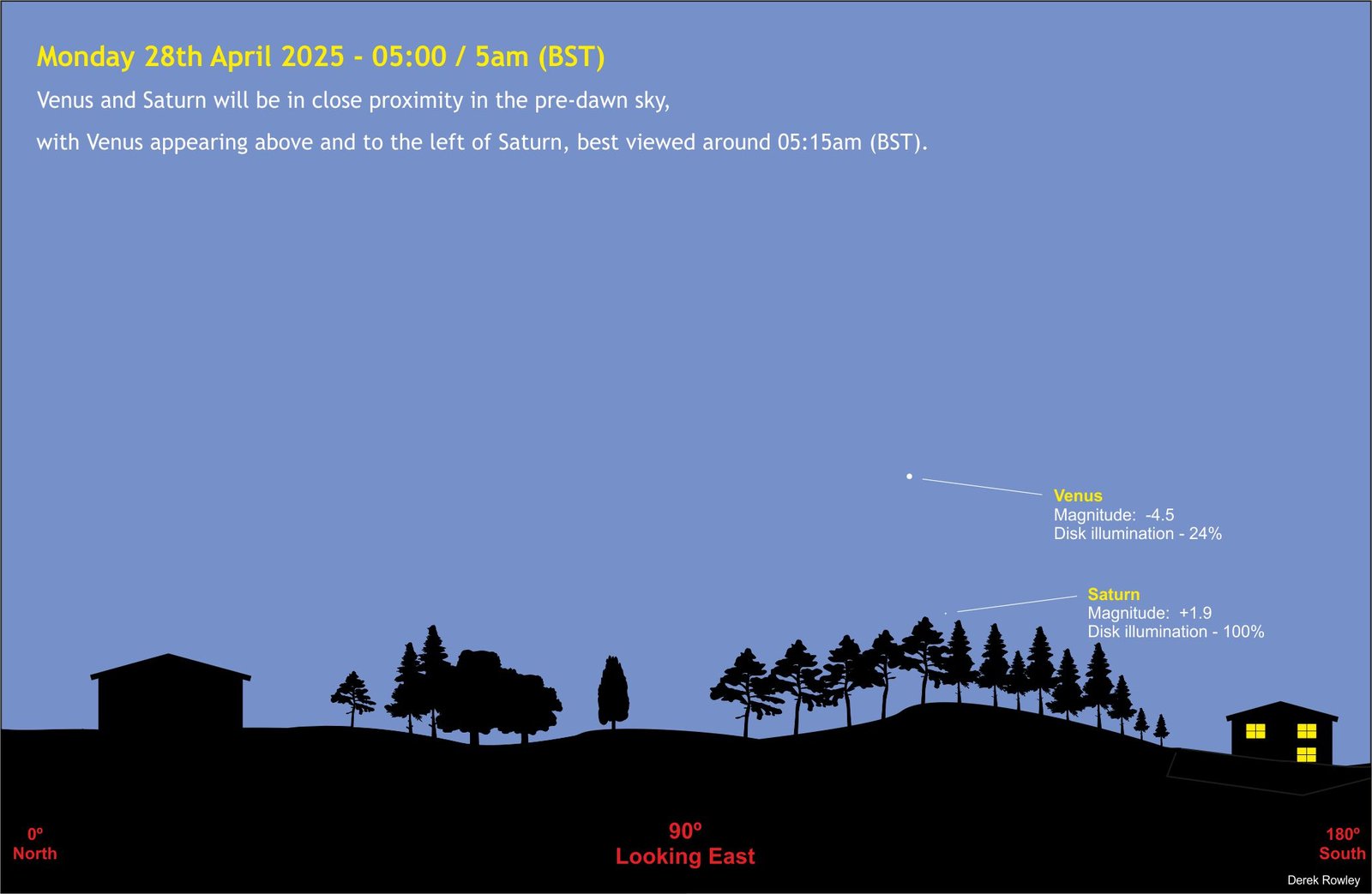 Monday 28th April 2025 - 05:00 / 5am (BST)

Venus and Saturn will be in close proximity in the pre-dawn sky,

with Venus appearing above and to the left of Saturn, best viewed around 05:15am (BST).

Venus
Magnitude: -4.5
Disk illumination - 24%

Saturn
Magnitude: +1.9
Disk illumination - 100%

0º
North

90º
Looking East

180º
South

Derek Rowley